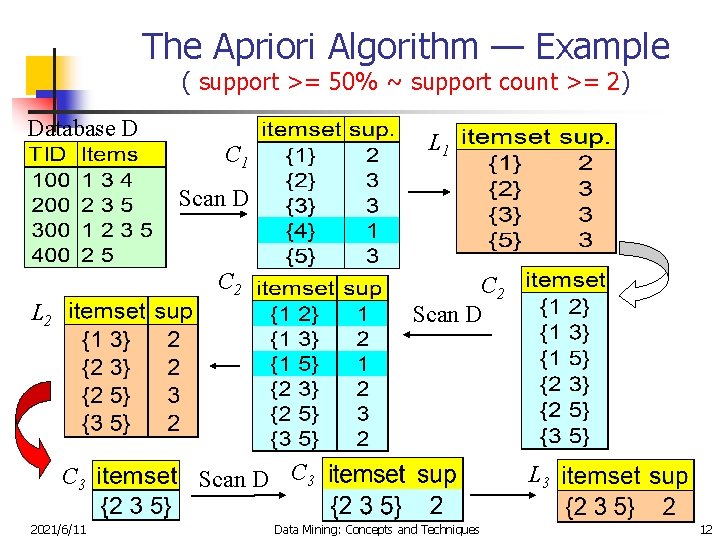 The Apriori Algorithm — Example
( support >= 50% ~ support count >= 2)

Database D

| TID | Items |
|---|---|
| 100 | 1 3 4 |
| 200 | 2 3 5 |
| 300 | 1 2 3 5 |
| 400 | 2 5 |

Scan D

$C_1$

| itemset | sup. |
|---|---|
| {1} | 2 |
| {2} | 3 |
| {3} | 3 |
| {4} | 1 |
| {5} | 3 |

$L_1$

| itemset | sup. |
|---|---|
| {1} | 2 |
| {2} | 3 |
| {3} | 3 |
| {5} | 3 |

$C_2$

| itemset |
|---|
| {1 2} |
| {1 3} |
| {1 5} |
| {2 3} |
| {2 5} |
| {3 5} |

Scan D

$C_2$

| itemset | sup |
|---|---|
| {1 2} | 1 |
| {1 3} | 2 |
| {1 5} | 1 |
| {2 3} | 2 |
| {2 5} | 3 |
| {3 5} | 2 |

$L_2$

| itemset | sup |
|---|---|
| {1 3} | 2 |
| {2 3} | 2 |
| {2 5} | 3 |
| {3 5} | 2 |

$C_3$

| itemset |
|---|
| {2 3 5} |

Scan D

$C_3$

| itemset | sup |
|---|---|
| {2 3 5} | 2 |

$L_3$

| itemset | sup |
|---|---|
| {2 3 5} | 2 |

2021/6/11 Data Mining: Concepts and Techniques 12